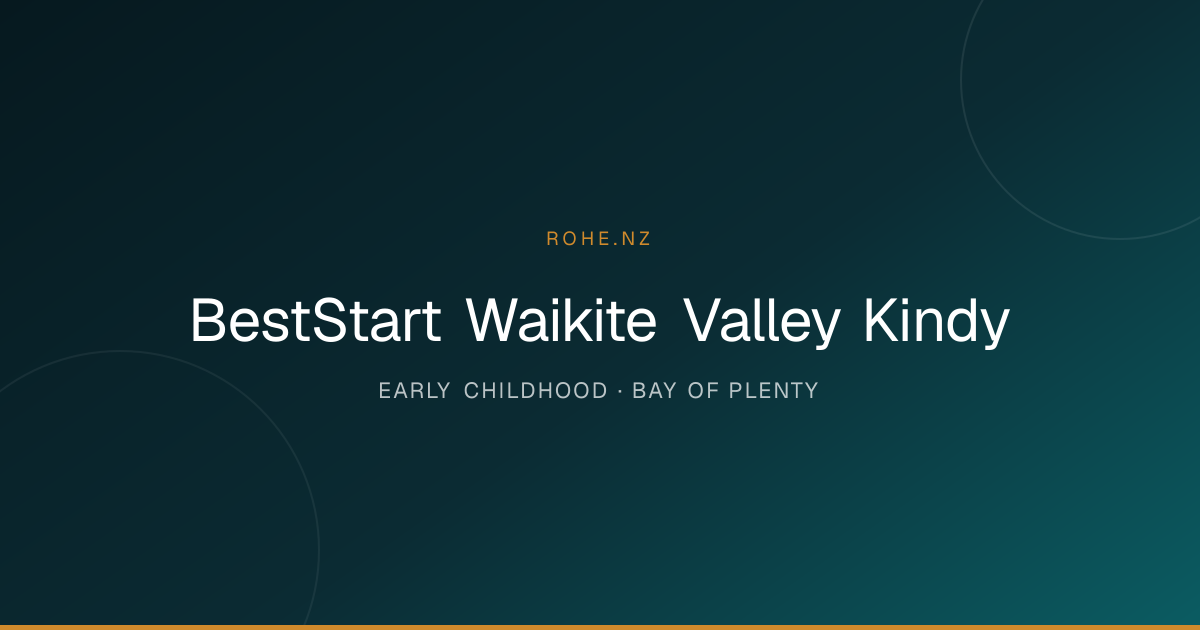 ROHE.NZ

BestStart Waikite Valley Kindy

EARLY CHILDHOOD · BAY OF PLENTY